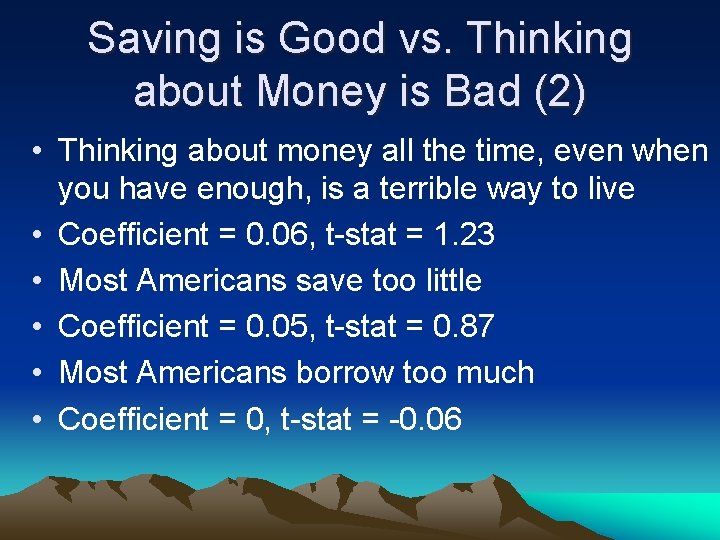 Saving is Good vs. Thinking about Money is Bad (2)

• Thinking about money all the time, even when you have enough, is a terrible way to live
• Coefficient = 0.06, t-stat = 1.23
• Most Americans save too little
• Coefficient = 0.05, t-stat = 0.87
• Most Americans borrow too much
• Coefficient = 0, t-stat = -0.06